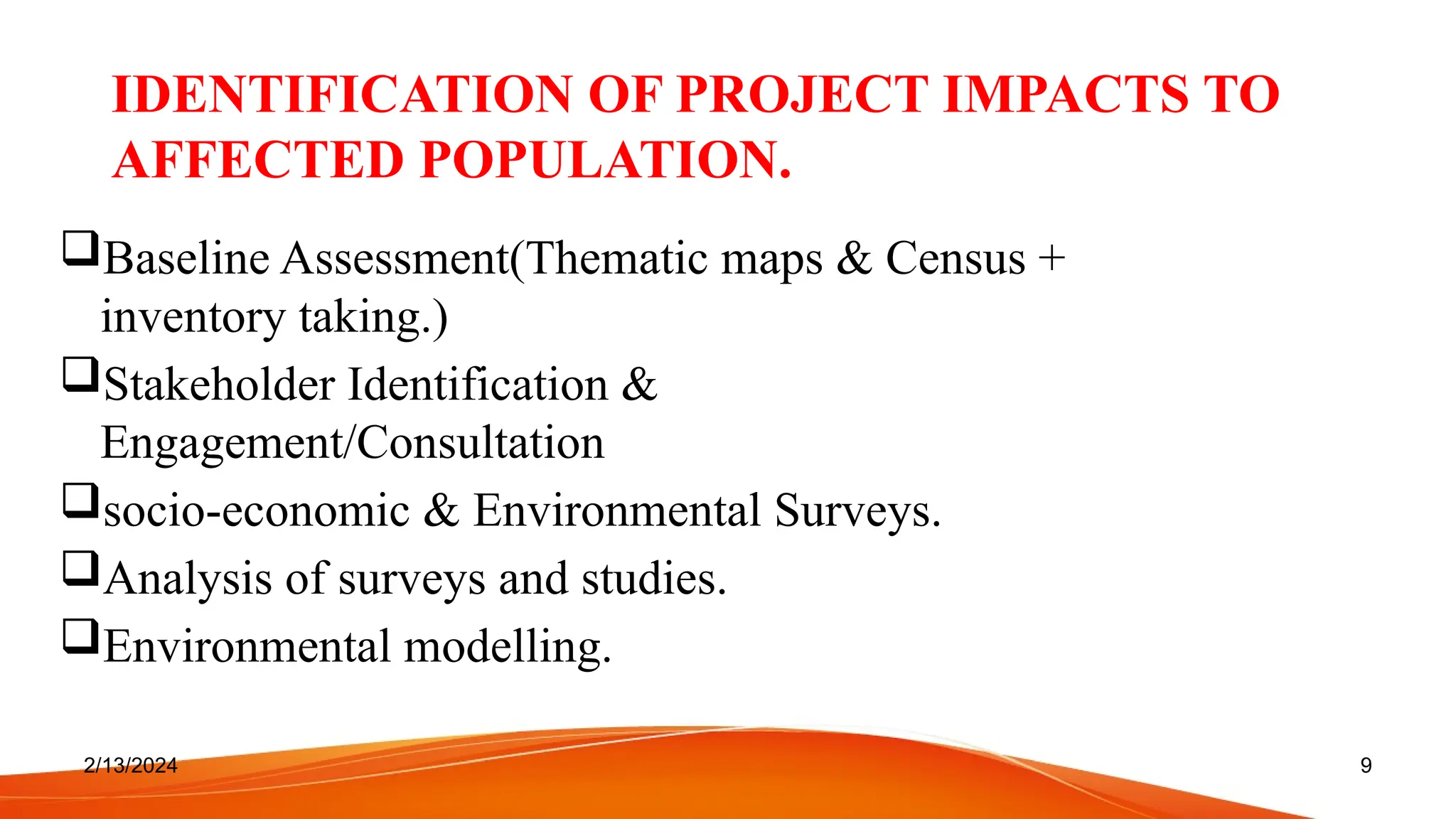 IDENTIFICATION OF PROJECT IMPACTS TO AFFECTED POPULATION.

❑Baseline Assessment(Thematic maps & Census + inventory taking.)

❑Stakeholder Identification & Engagement/Consultation

❑socio-economic & Environmental Surveys.

❑Analysis of surveys and studies.

❑Environmental modelling.

2/13/2024

9